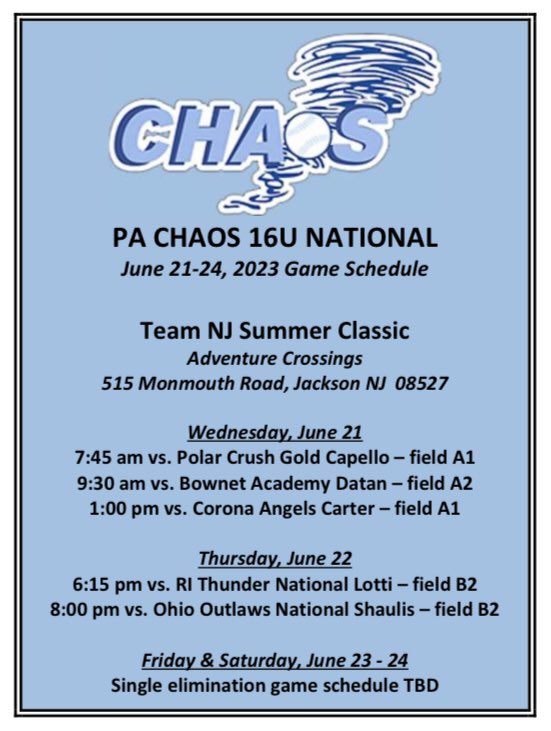 CHAOS

PA CHAOS 16U NATIONAL
June 21-24, 2023 Game Schedule

Team NJ Summer Classic
Adventure Crossings
515 Monmouth Road, Jackson NJ 08527

Wednesday, June 21
7:45 am vs. Polar Crush Gold Capello – field A1
9:30 am vs. Bownet Academy Datan – field A2
1:00 pm vs. Corona Angels Carter – field A1

Thursday, June 22
6:15 pm vs. RI Thunder National Lotti – field B2
8:00 pm vs. Ohio Outlaws National Shaulis – field B2

Friday & Saturday, June 23 - 24
Single elimination game schedule TBD